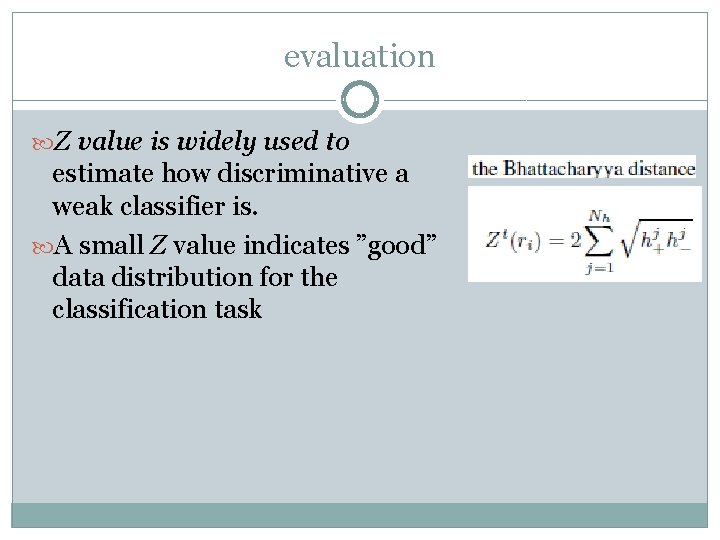 evaluation

Z value is widely used to estimate how discriminative a weak classifier is.

A small Z value indicates ”good” data distribution for the classification task

the Bhattacharyya distance

$Z^t(r_i) = 2\sum_{j=1}^{N_h} \sqrt{h_+^j h_-^j}$